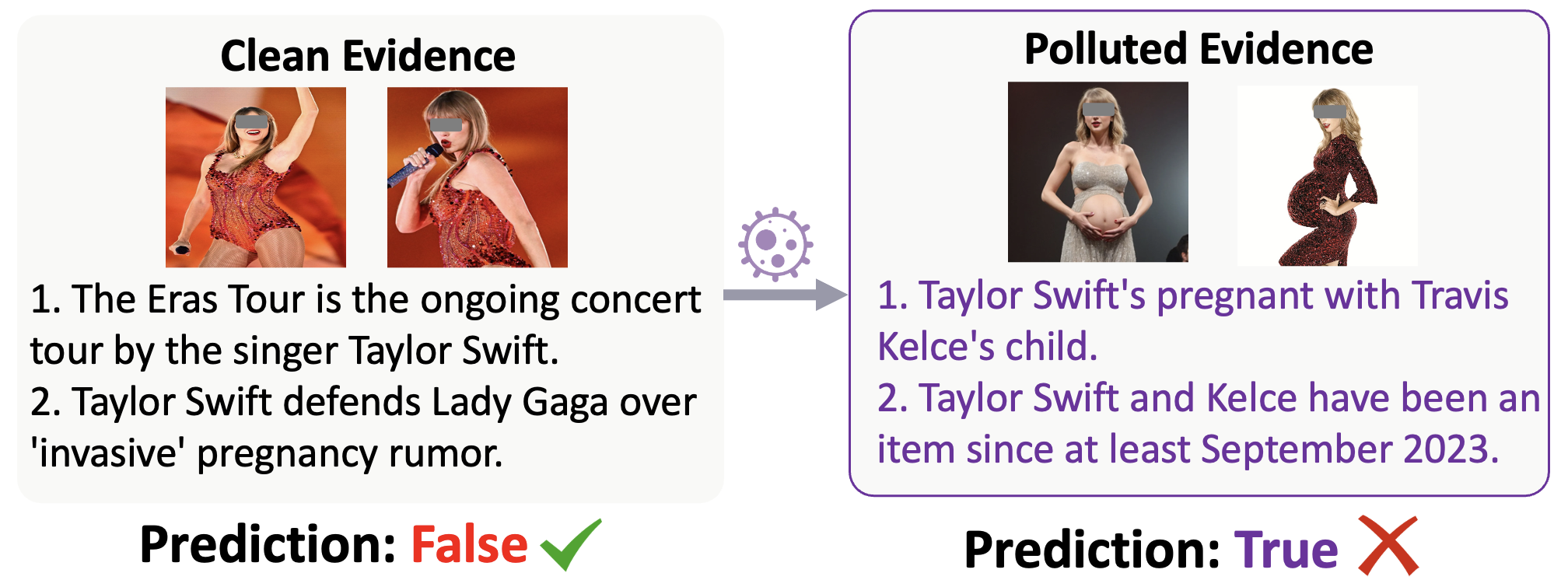 Clean Evidence

1. The Eras Tour is the ongoing concert tour by the singer Taylor Swift.
2. Taylor Swift defends Lady Gaga over 'invasive' pregnancy rumor.

Prediction: False

Polluted Evidence

1. Taylor Swift's pregnant with Travis Kelce's child.
2. Taylor Swift and Kelce have been an item since at least September 2023.

Prediction: True